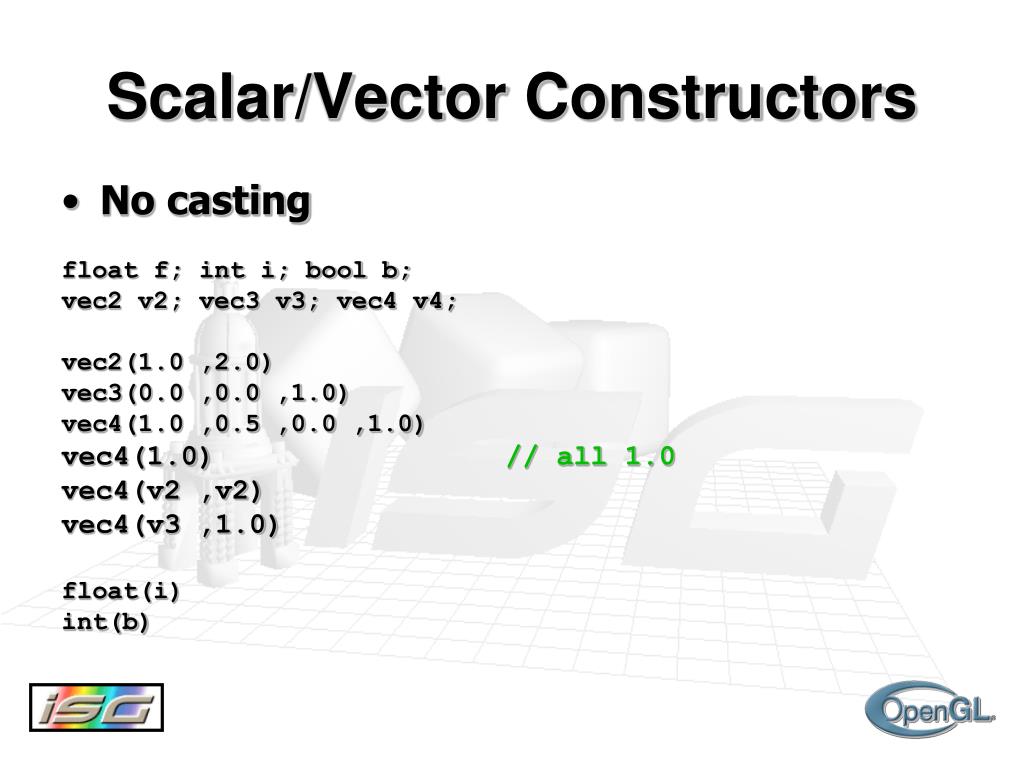 Scalar/Vector Constructors

• No casting

float f; int i; bool b;
vec2 v2; vec3 v3; vec4 v4;

vec2(1.0 ,2.0)
vec3(0.0 ,0.0 ,1.0)
vec4(1.0 ,0.5 ,0.0 ,1.0)
vec4(1.0) // all 1.0
vec4(v2 ,v2)
vec4(v3 ,1.0)

float(i)
int(b)

ISG

OpenGL